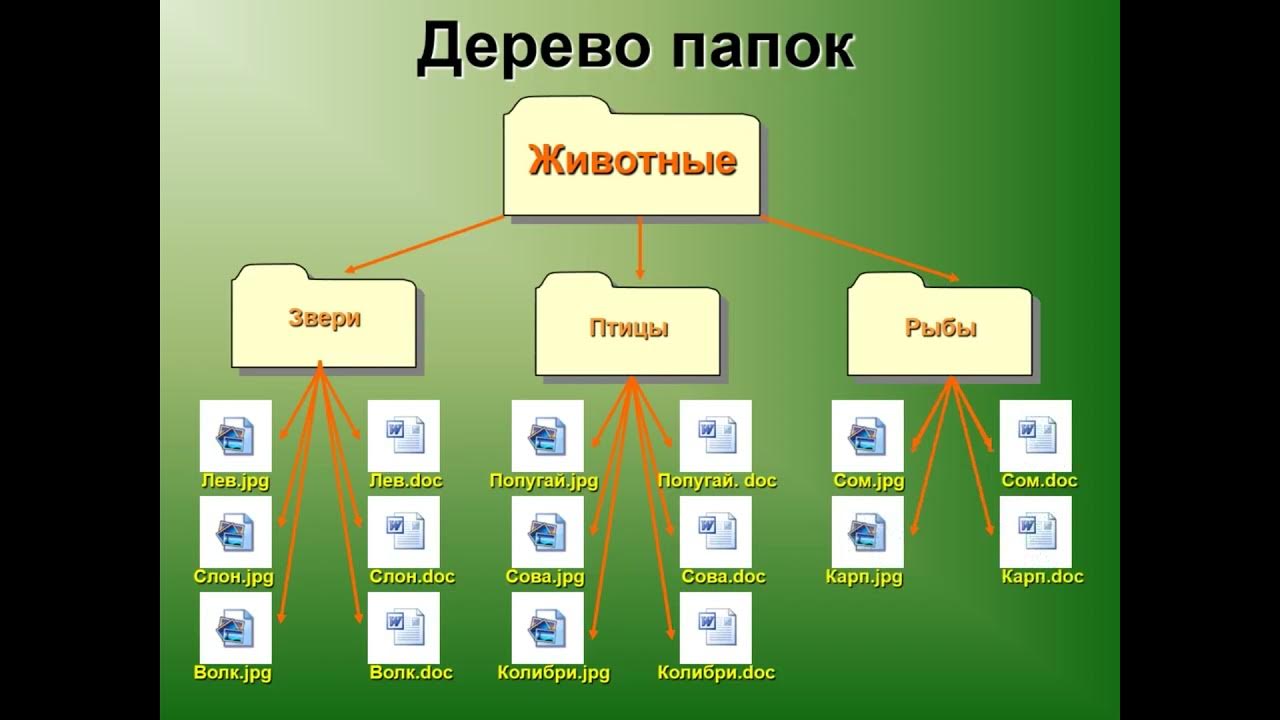 Дерево папок

Животные

Звери

Птицы

Рыбы

Лев.jpg

Лев.doc

Слон.jpg

Слон.doc

Волк.jpg

Волк.doc

Попугай.jpg

Попугай. doc

Сова.jpg

Сова.doc

Колибри.jpg

Колибри.doc

Сом.jpg

Сом.doc

Карп.jpg

Карп.doc